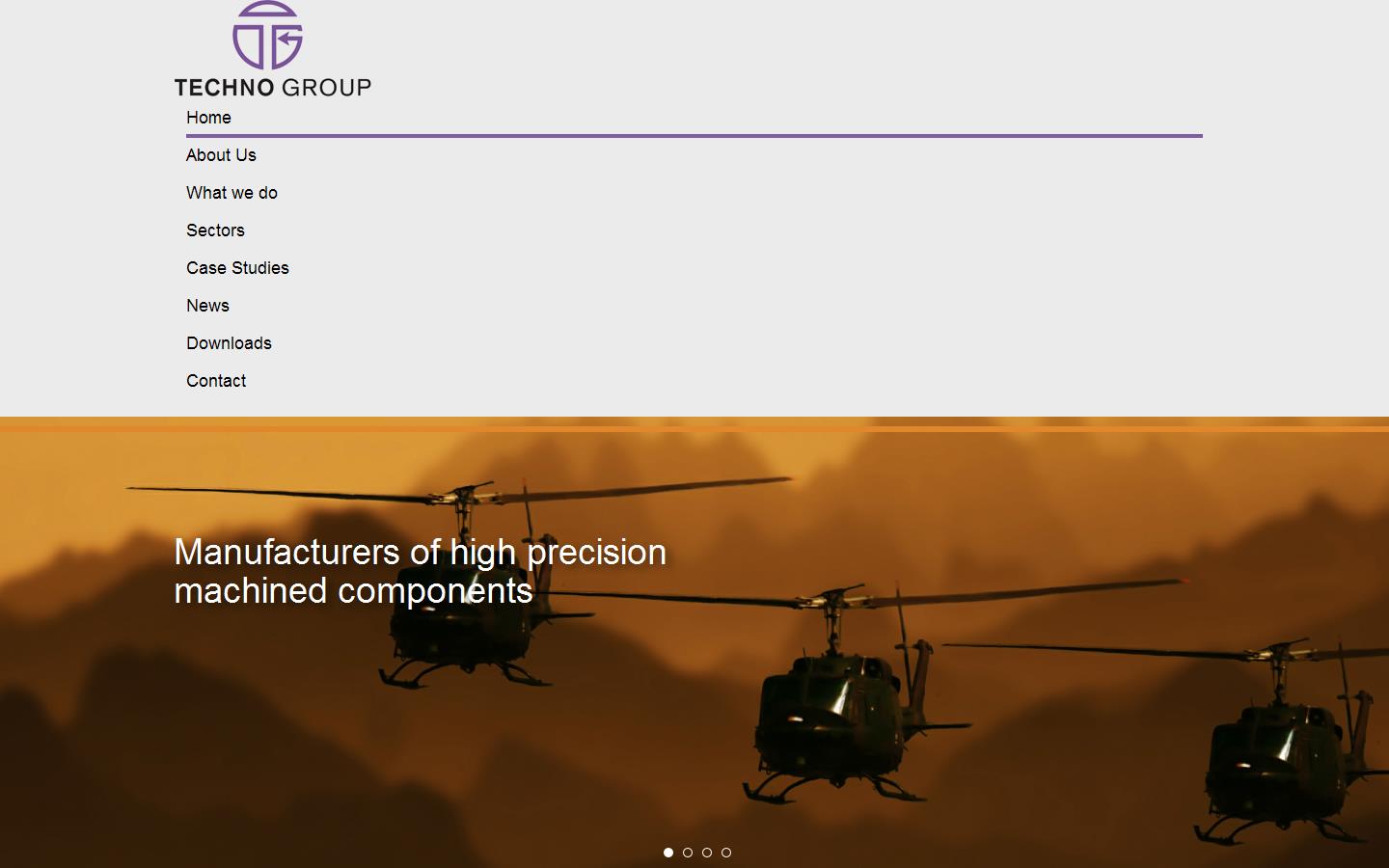 TECHNO GROUP

Home

About Us

What we do

Sectors

Case Studies

News

Downloads

Contact

Manufacturers of high precision machined components